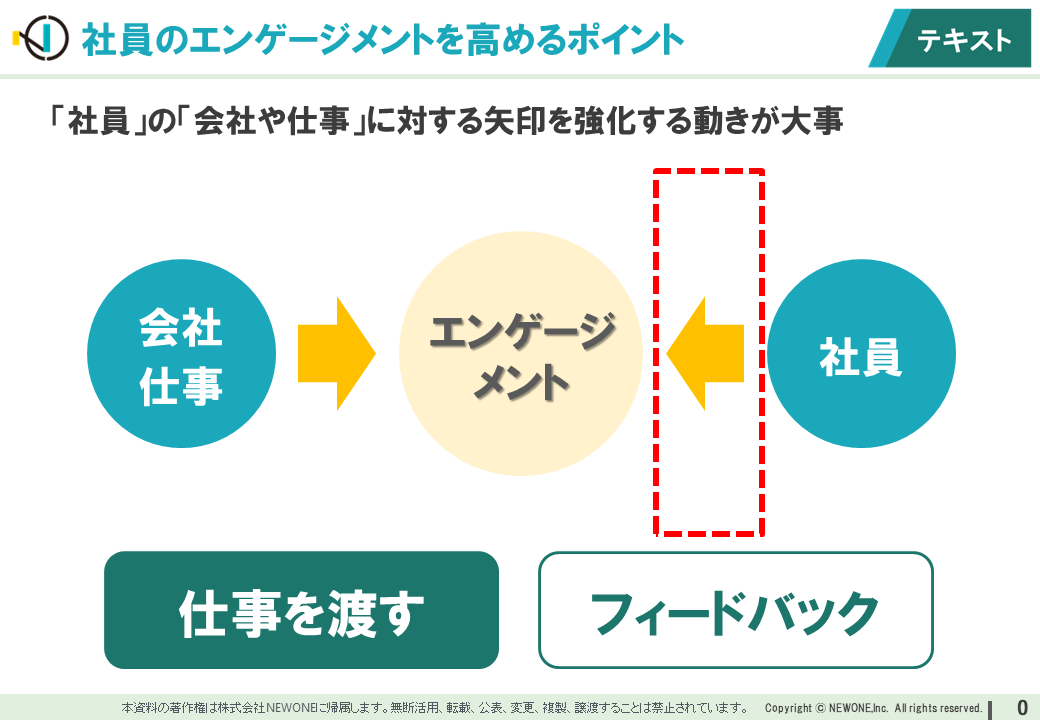 社員のエンゲージメントを高めるポイント

テキスト

「社員」の「会社や仕事」に対する矢印を強化する動きが大事

会社
仕事

エンゲージメント

社員

仕事を渡す

フィードバック

本資料の著作権は株式会社NEWONEに帰属します。無断活用、転載、公表、変更、複製、譲渡することは禁止されています。 Copyright © NEWONE,Inc. All rights reserved.

0